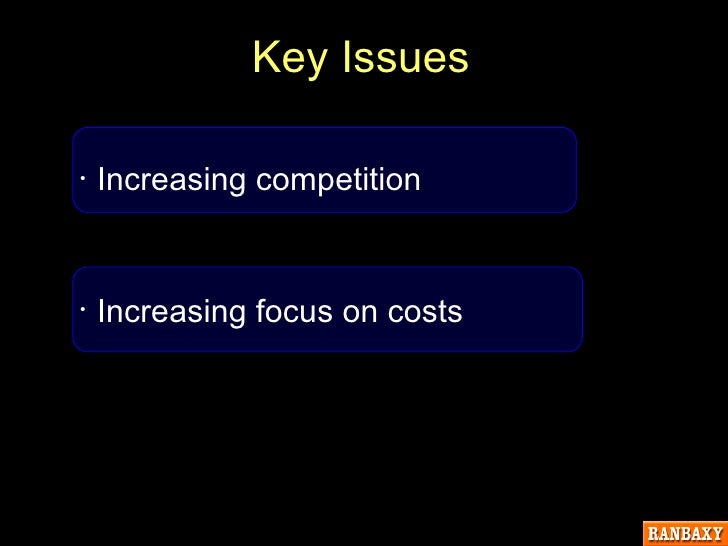 Key Issues

· Increasing competition

· Increasing focus on costs

RANBAXY